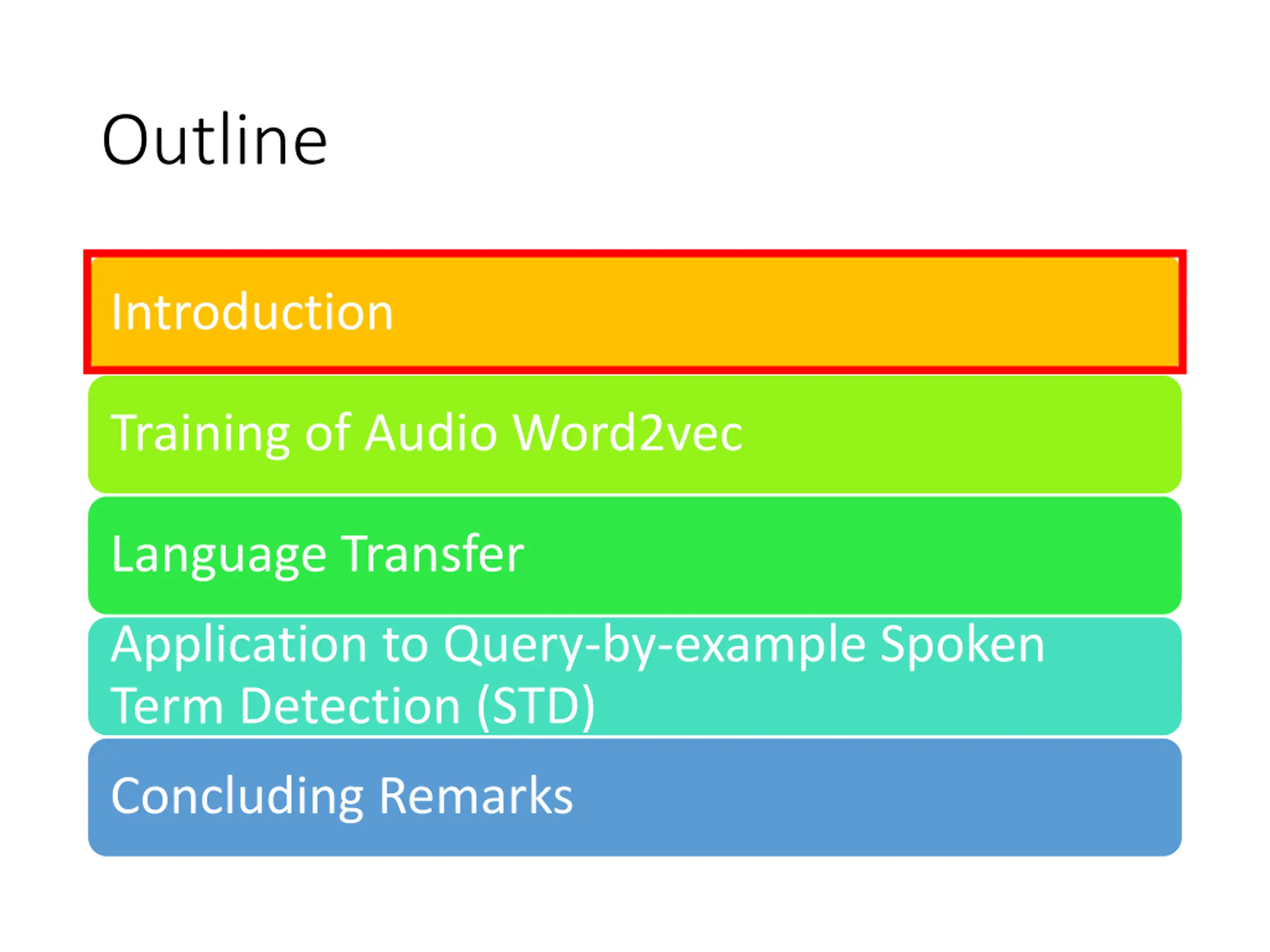 Outline

Introduction

Training of Audio Word2vec

Language Transfer

Application to Query-by-example Spoken Term Detection (STD)

Concluding Remarks